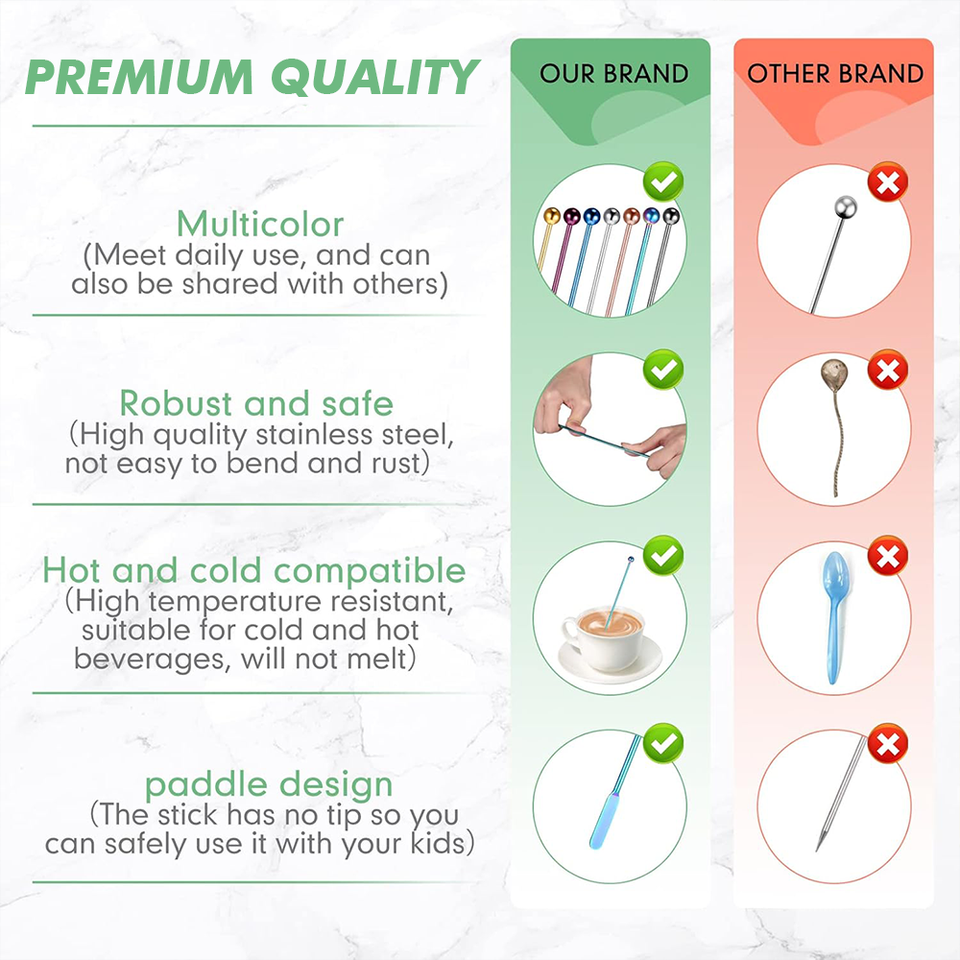 PREMIUM QUALITY

OUR BRAND

OTHER BRAND

Multicolor
(Meet daily use, and can also be shared with others)

Robust and safe
(High quality stainless steel, not easy to bend and rust)

Hot and cold compatible
(High temperature resistant, suitable for cold and hot beverages, will not melt)

paddle design
(The stick has no tip so you can safely use it with your kids)